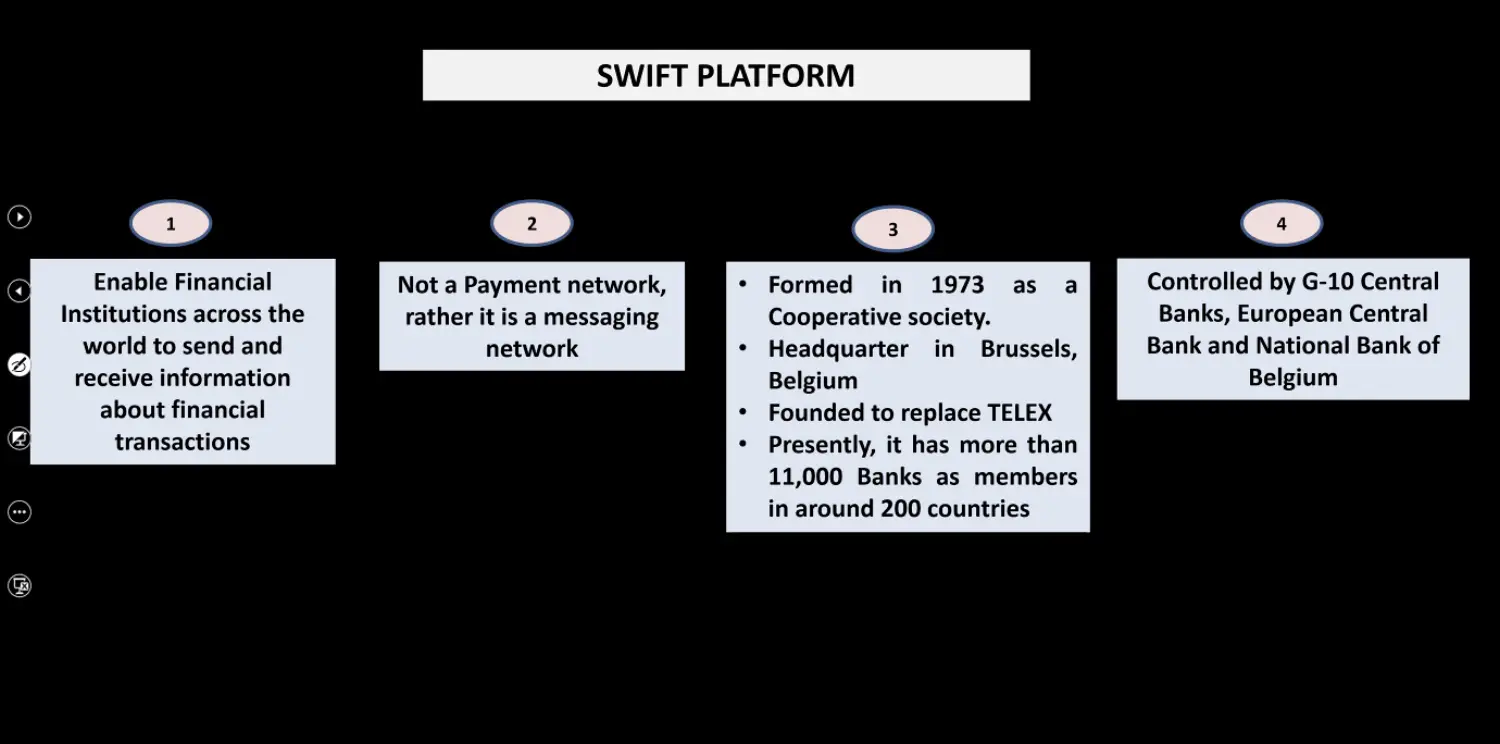 SWIFT PLATFORM

1

Enable Financial Institutions across the world to send and receive information about financial transactions

2

Not a Payment network, rather it is a messaging network

3

• Formed in 1973 as a Cooperative society.
• Headquarter in Brussels, Belgium
• Founded to replace TELEX
• Presently, it has more than 11,000 Banks as members in around 200 countries

4

Controlled by G-10 Central Banks, European Central Bank and National Bank of Belgium